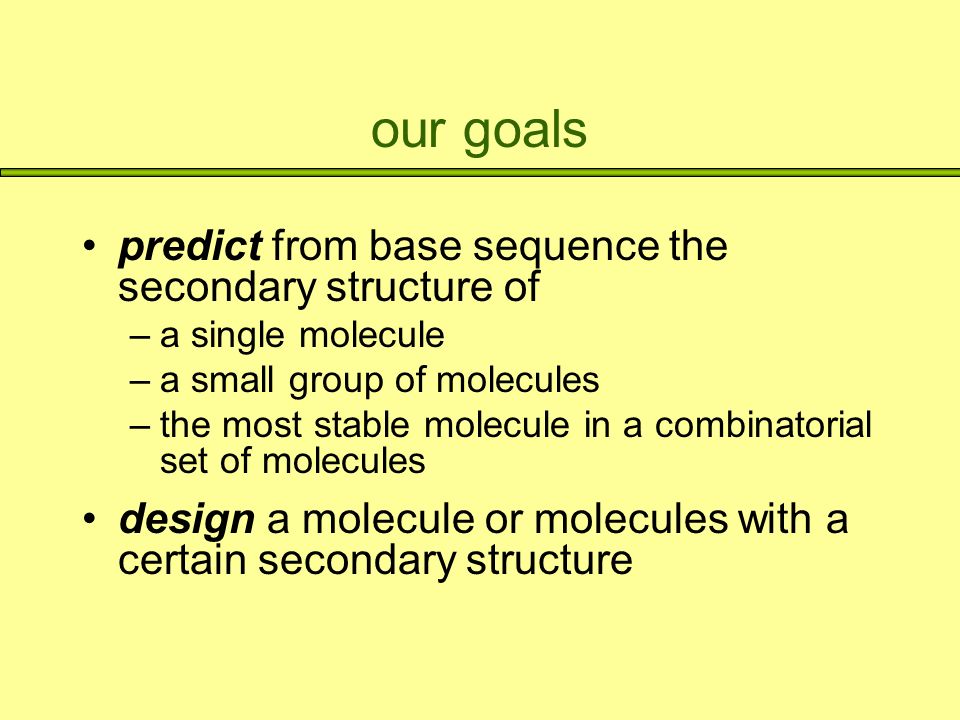 our goals

• predict from base sequence the secondary structure of
– a single molecule
– a small group of molecules
– the most stable molecule in a combinatorial set of molecules

• design a molecule or molecules with a certain secondary structure